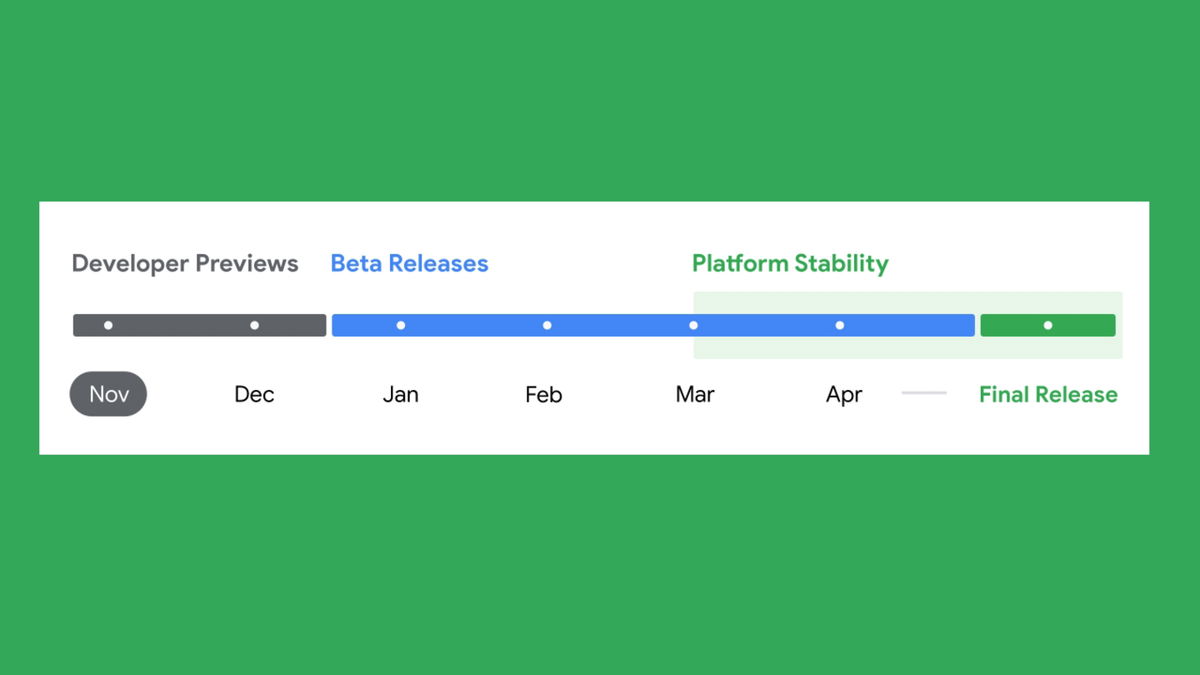 Developer Previews Beta Releases Platform Stability

Nov Dec Jan Feb Mar Apr Final Release